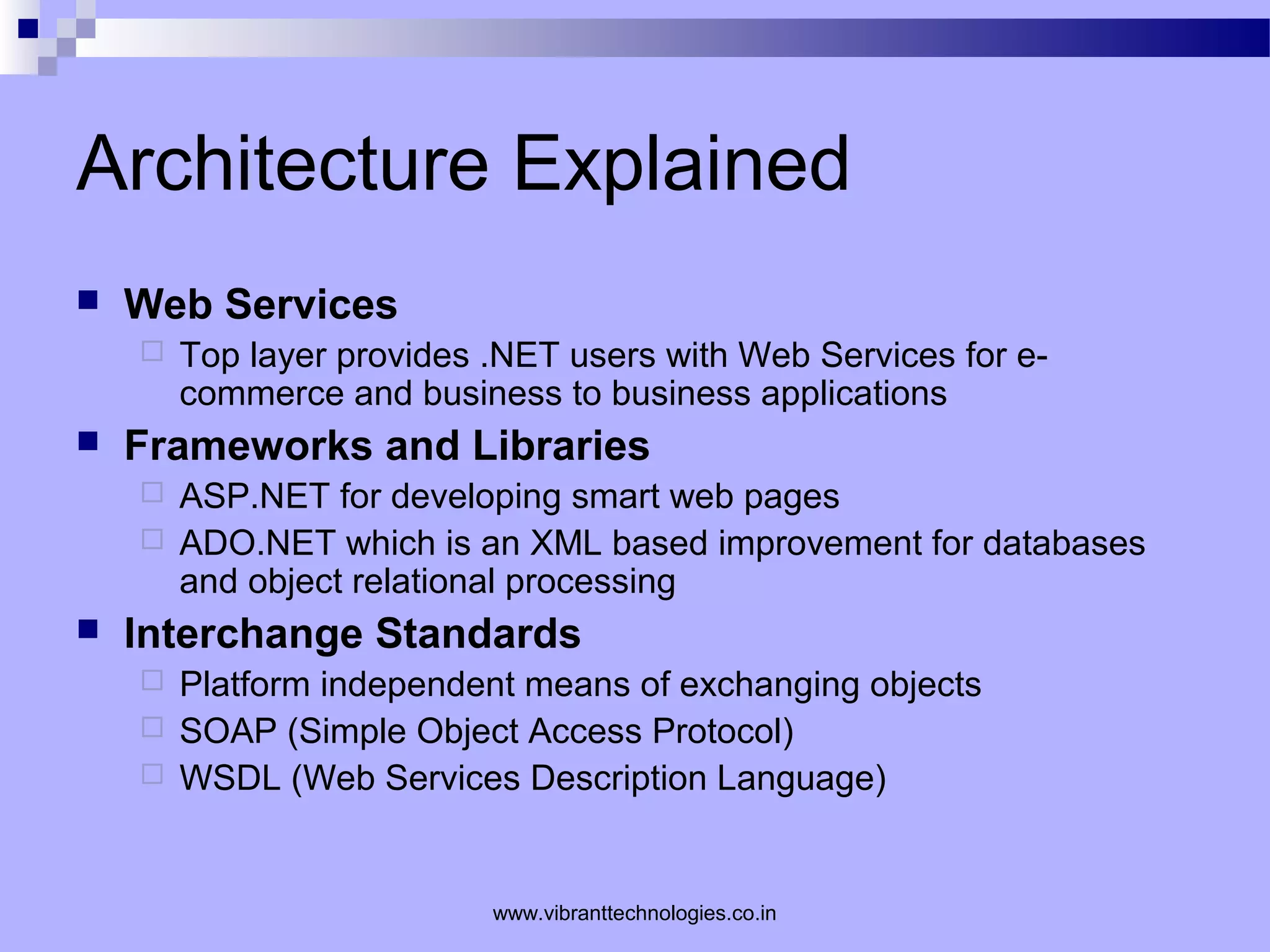 Architecture Explained

Web Services

Top layer provides .NET users with Web Services for e-commerce and business to business applications

Frameworks and Libraries

ASP.NET for developing smart web pages

ADO.NET which is an XML based improvement for databases and object relational processing

Interchange Standards

Platform independent means of exchanging objects

SOAP (Simple Object Access Protocol)

WSDL (Web Services Description Language)

www.vibranttechnologies.co.in